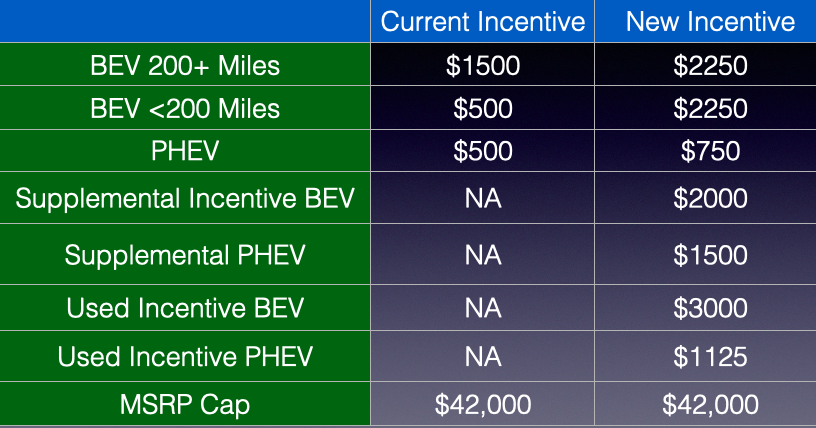 | | Current Incentive | New Incentive |
|---|---|---|
| BEV 200+ Miles | \$1500 | \$2250 |
| BEV <200 Miles | \$500 | \$2250 |
| PHEV | \$500 | \$750 |
| Supplemental Incentive BEV | NA | \$2000 |
| Supplemental PHEV | NA | \$1500 |
| Used Incentive BEV | NA | \$3000 |
| Used Incentive PHEV | NA | \$1125 |
| MSRP Cap | \$42,000 | \$42,000 |